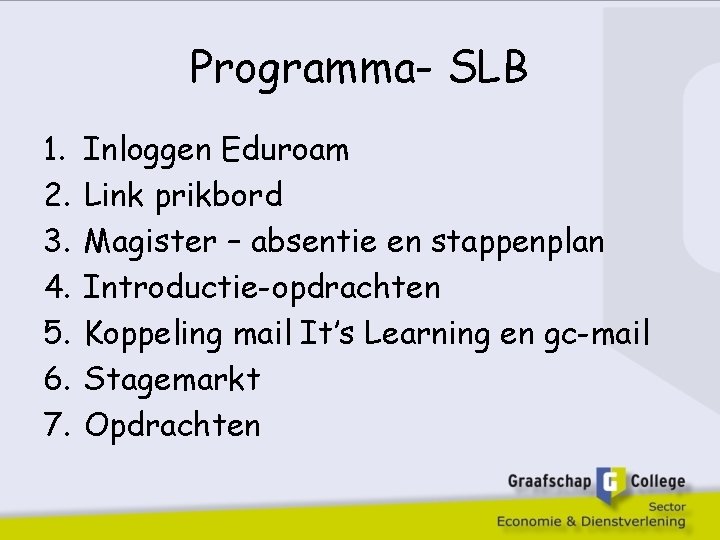 Programma- SLB

1. Inloggen Eduroam
2. Link prikbord
3. Magister – absentie en stappenplan
4. Introductie-opdrachten
5. Koppeling mail It's Learning en gc-mail
6. Stagemarkt
7. Opdrachten

Graafschap G College
Sector
Economie & Dienstverlening